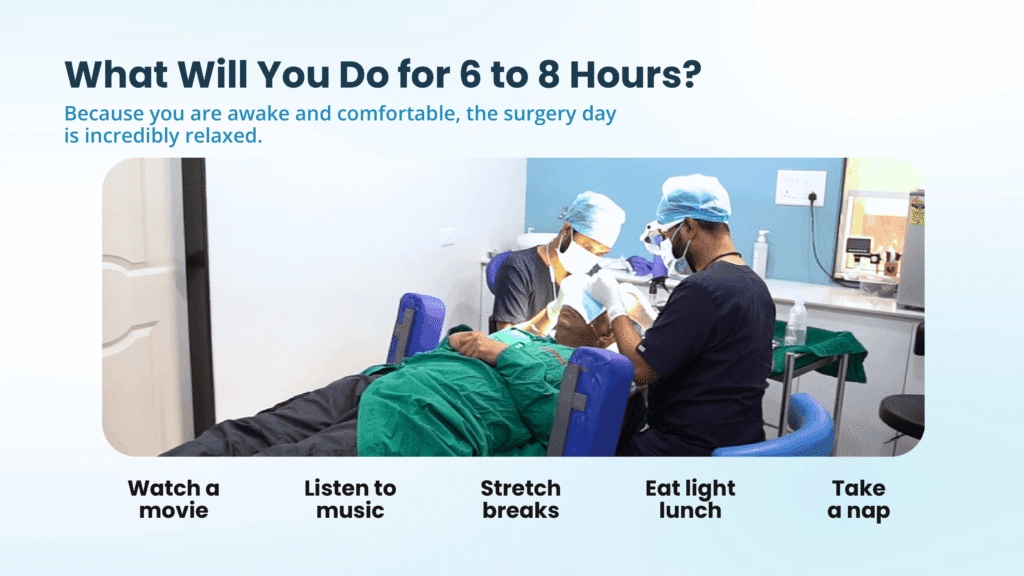 What Will You Do for 6 to 8 Hours?

Because you are awake and comfortable, the surgery day is incredibly relaxed.

Watch a movie

Listen to music

Stretch breaks

Eat light lunch

Take a nap